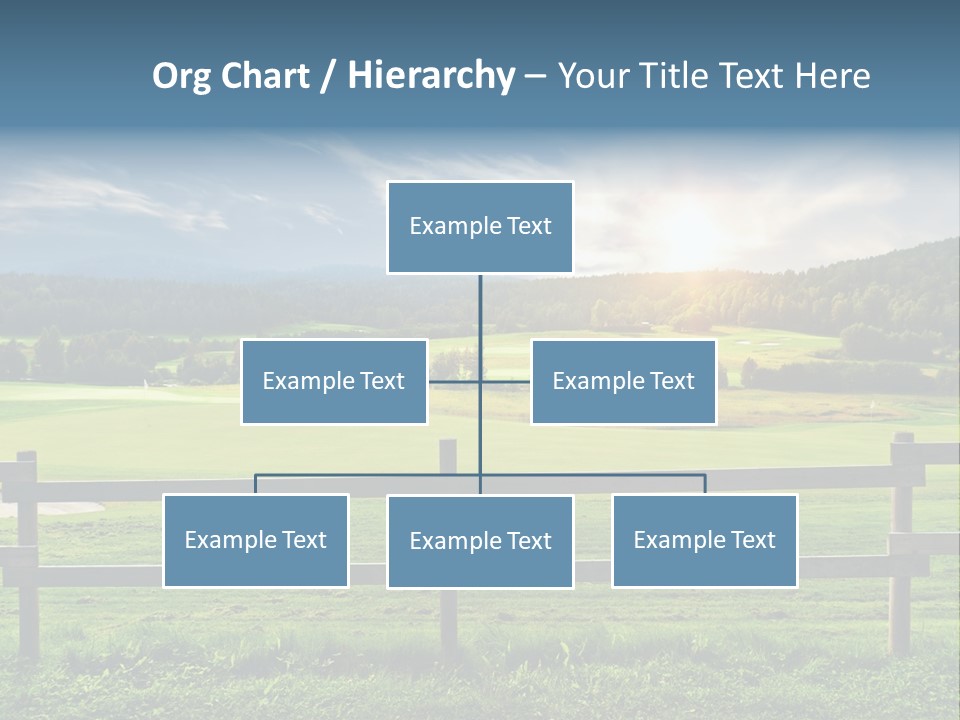 Org Chart / Hierarchy – Your Title Text Here

Example Text

Example Text

Example Text

Example Text

Example Text

Example Text